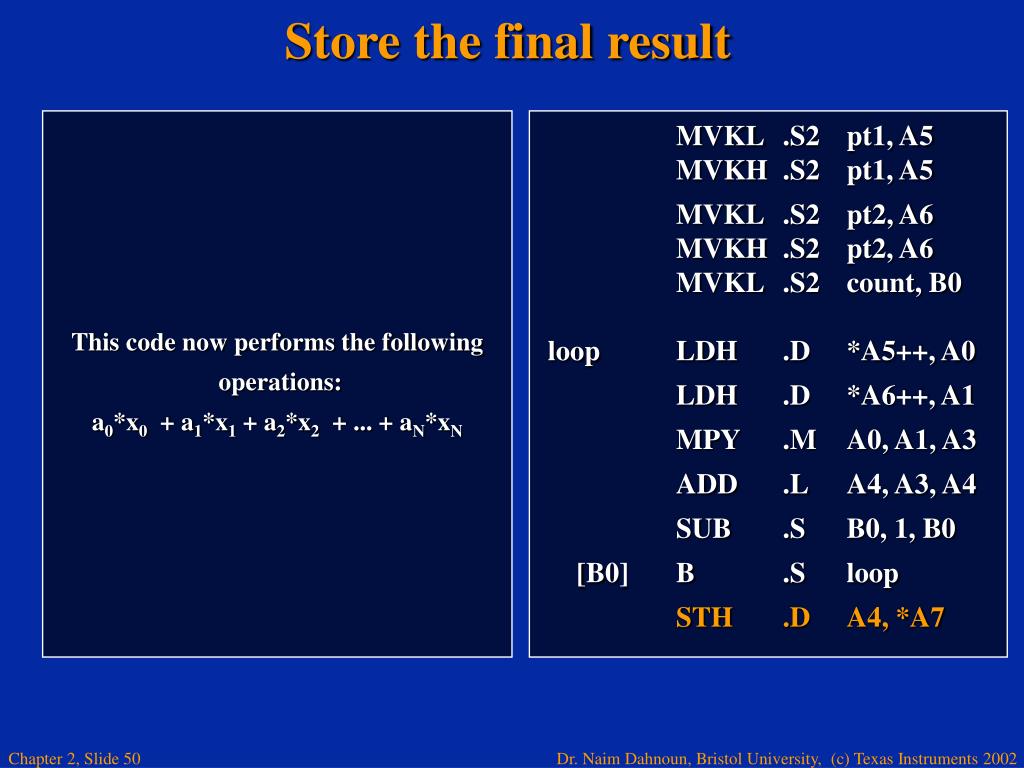 Store the final result

This code now performs the following operations:
$a_0*x_0 + a_1*x_1 + a_2*x_2 + ... + a_N*x_N$

| | | | |
|---|---|---|---|
| | MVKL | .S2 | pt1, A5 |
| | MVKH | .S2 | pt1, A5 |
| | MVKL | .S2 | pt2, A6 |
| | MVKH | .S2 | pt2, A6 |
| | MVKL | .S2 | count, B0 |
| loop | LDH | .D | *A5++, A0 |
| | LDH | .D | *A6++, A1 |
| | MPY | .M | A0, A1, A3 |
| | ADD | .L | A4, A3, A4 |
| | SUB | .S | B0, 1, B0 |
| [B0] | B | .S | loop |
| | STH | .D | A4, *A7 |

Chapter 2, Slide 50

Dr. Naim Dahnoun, Bristol University, (c) Texas Instruments 2002